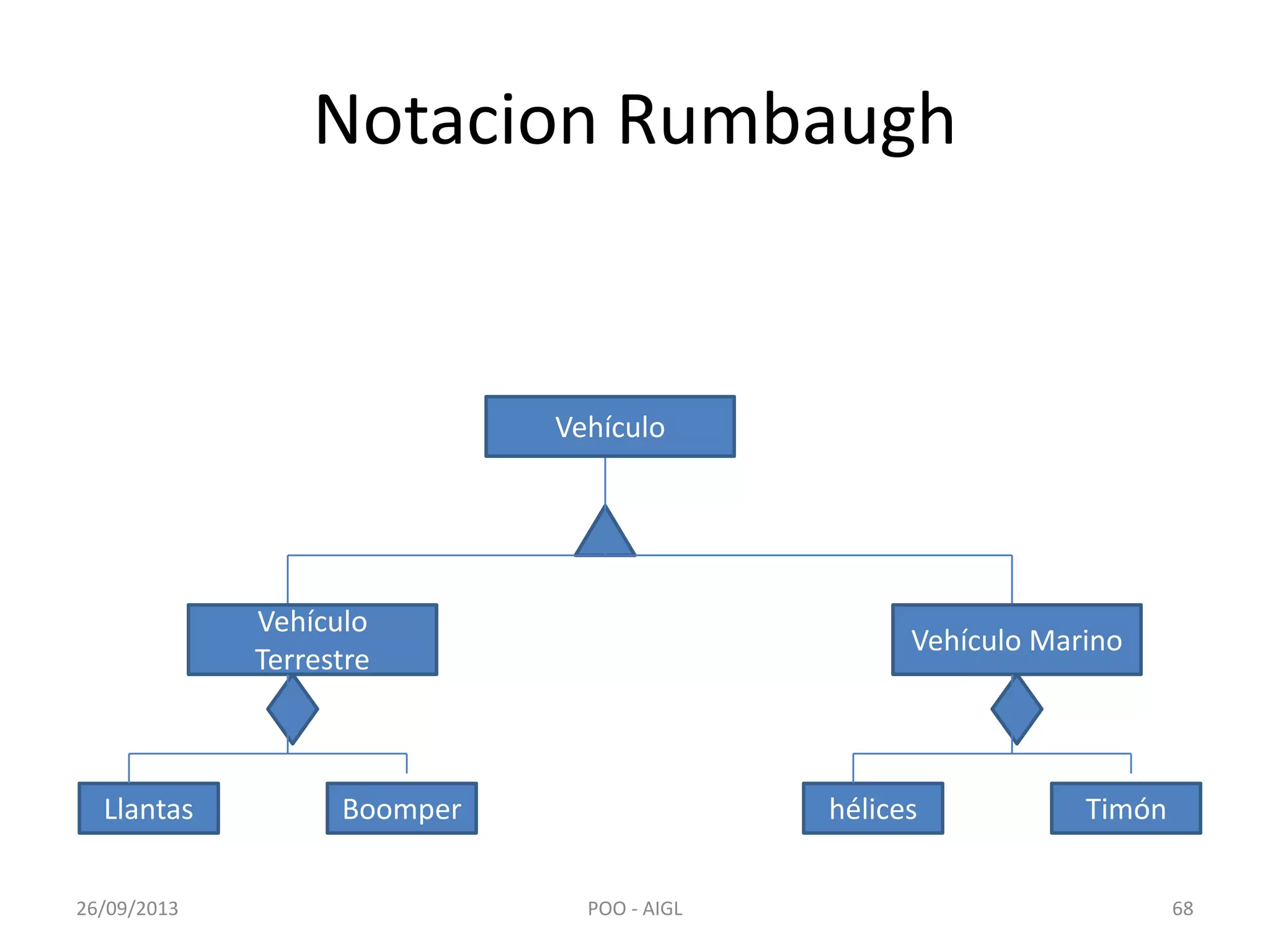 Notacion Rumbaugh

Vehículo

Vehículo Terrestre

Vehículo Marino

Llantas

Boomper

hélices

Timón

26/09/2013

POO - AIGL

68